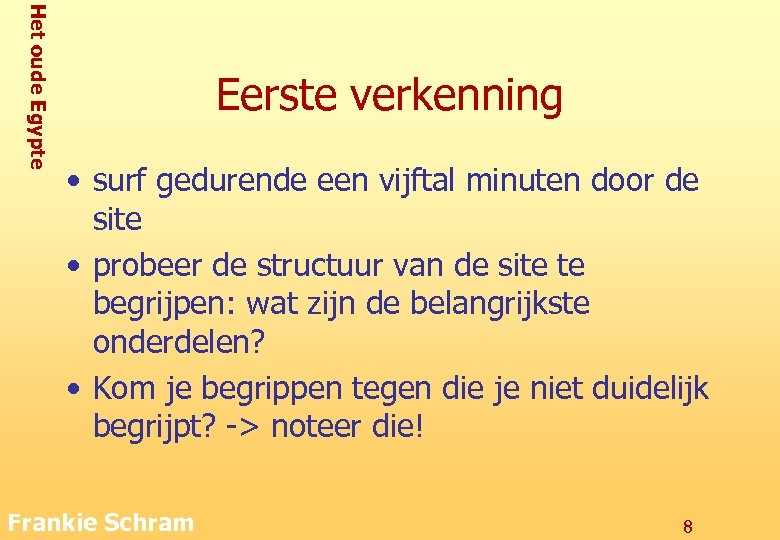 Het oude Egypte

Eerste verkenning

• surf gedurende een vijftal minuten door de site
• probeer de structuur van de site te begrijpen: wat zijn de belangrijkste onderdelen?
• Kom je begrippen tegen die je niet duidelijk begrijpt? -> noteer die!

Frankie Schram

8